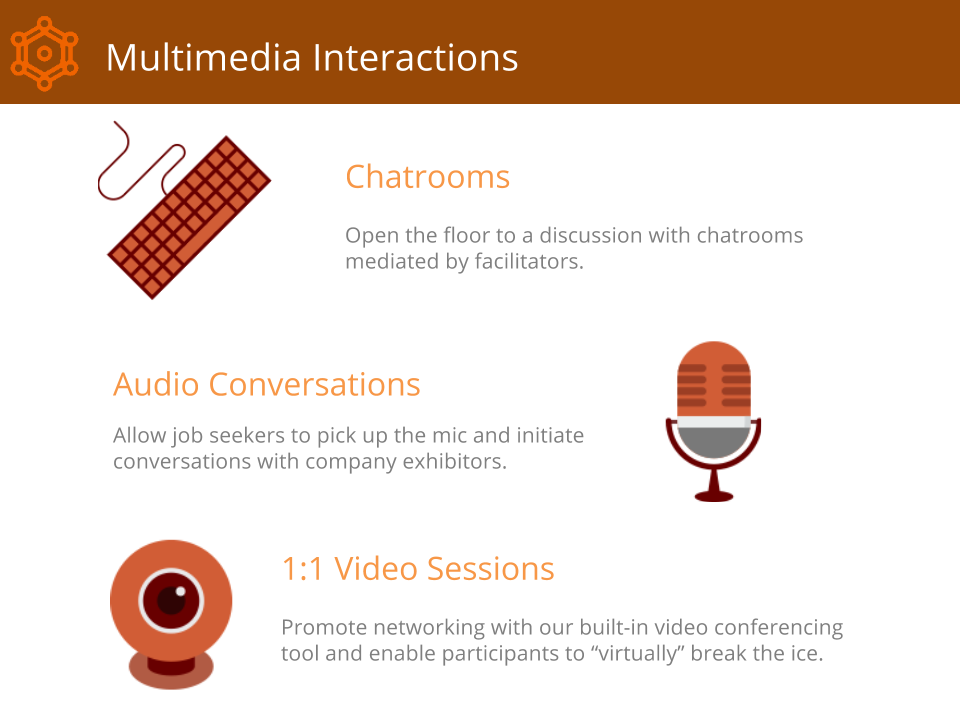 Multimedia Interactions

Chatrooms

Open the floor to a discussion with chatrooms mediated by facilitators.

Audio Conversations

Allow job seekers to pick up the mic and initiate conversations with company exhibitors.

1:1 Video Sessions

Promote networking with our built-in video conferencing tool and enable participants to “virtually” break the ice.